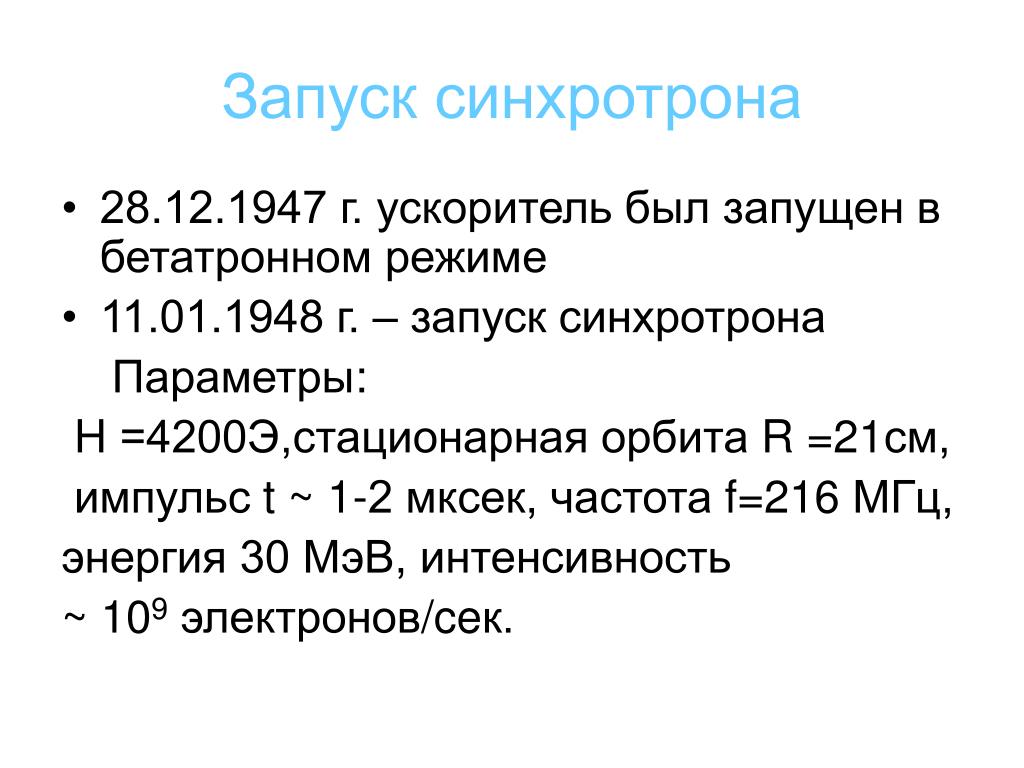 Запуск синхротрона

• 28.12.1947 г. ускоритель был запущен в бетатронном режиме
• 11.01.1948 г. – запуск синхротрона

Параметры:
Н =4200Э,стационарная орбита R =21см,
импульс t ~ 1-2 мксек, частота f=216 МГц,
энергия 30 МэВ, интенсивность
~ $10^9$ электронов/сек.